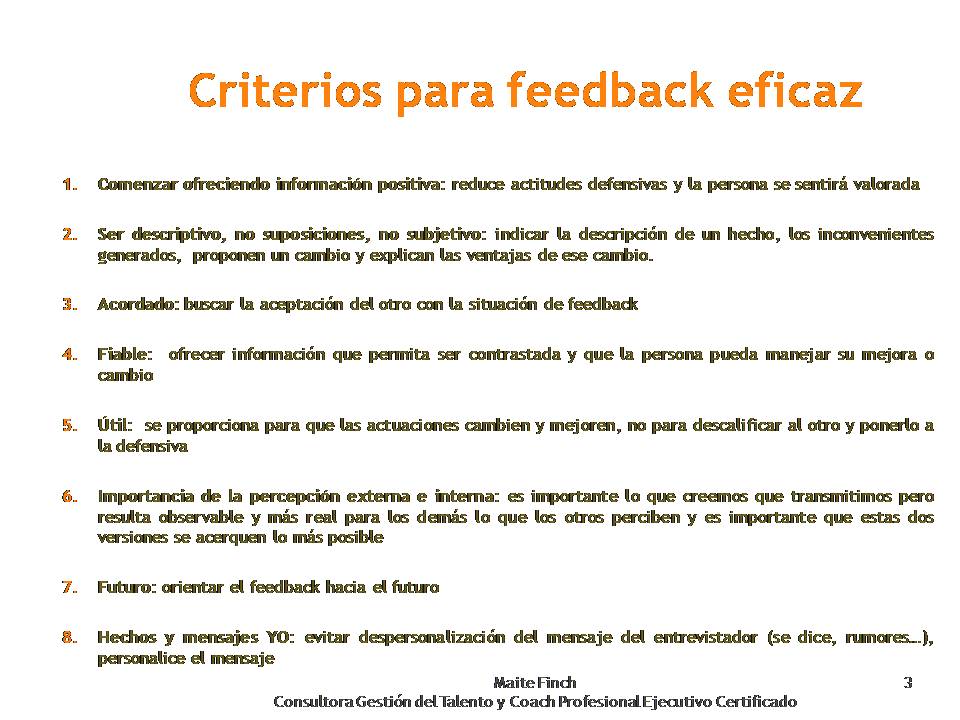 Criterios para feedback eficaz

1. Comenzar ofreciendo información positiva: reduce actitudes defensivas y la persona se sentirá valorada

2. Ser descriptivo, no suposiciones, no subjetivo: indicar la descripción de un hecho, los inconvenientes generados, proponen un cambio y explican las ventajas de ese cambio.

3. Acordado: buscar la aceptación del otro con la situación de feedback

4. Fiable: ofrecer información que permita ser contrastada y que la persona pueda manejar su mejora o cambio

5. Útil: se proporciona para que las actuaciones cambien y mejoren, no para descalificar al otro y ponerlo a la defensiva

6. Importancia de la percepción externa e interna: es importante lo que creemos que transmitimos pero resulta observable y más real para los demás lo que los otros perciben y es importante que estas dos versiones se acerquen lo más posible

7. Futuro: orientar el feedback hacia el futuro

8. Hechos y mensajes YO: evitar despersonalización del mensaje del entrevistador (se dice, rumores…), personalice el mensaje

Maite Finch
Consultora Gestión del Talento y Coach Profesional Ejecutivo Certificado

3